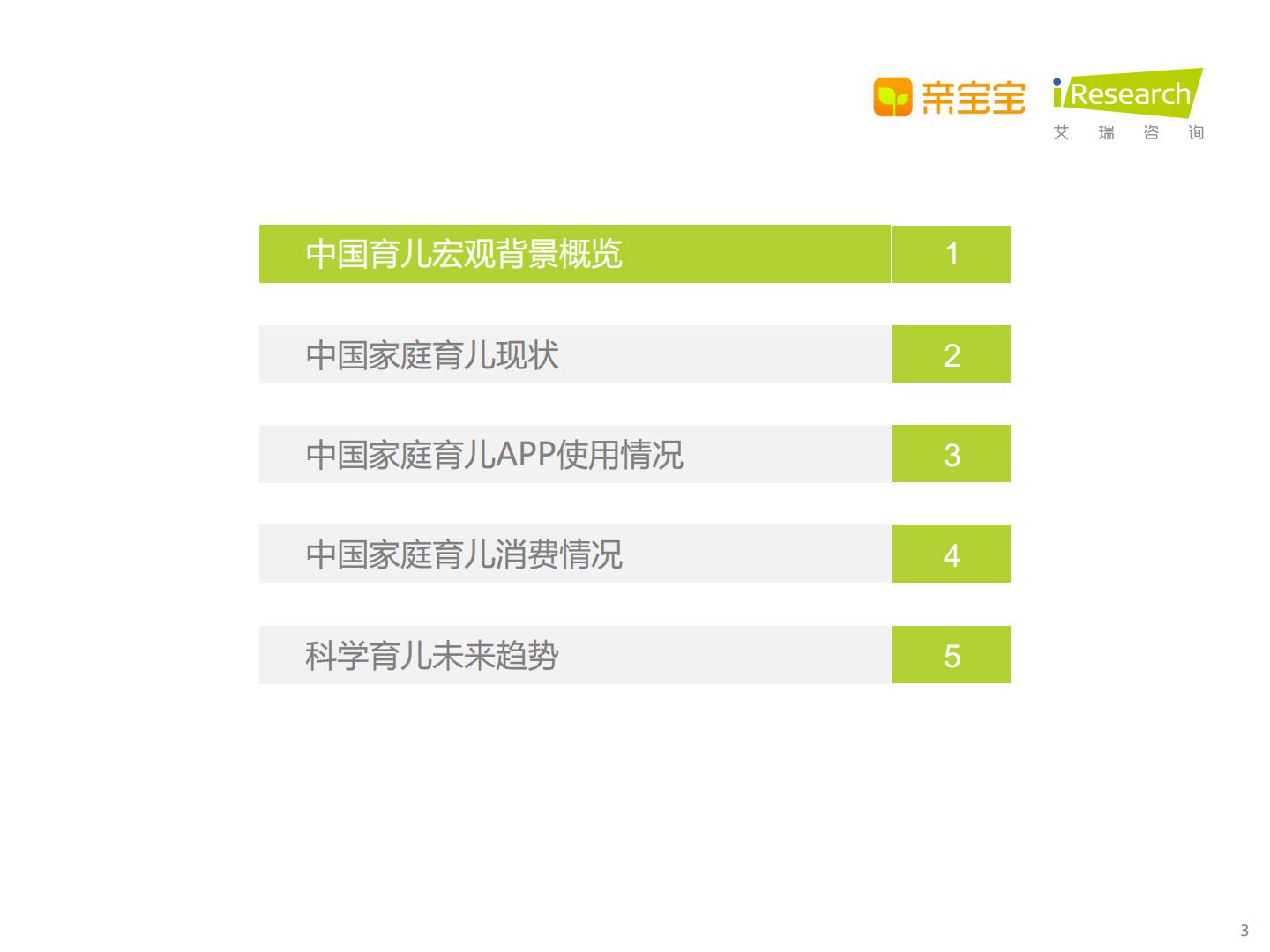 亲宝宝 iResearch 艾 瑞 咨 询

中国育儿宏观背景概览 1

中国家庭育儿现状 2

中国家庭育儿APP使用情况 3

中国家庭育儿消费情况 4

科学育儿未来趋势 5

3